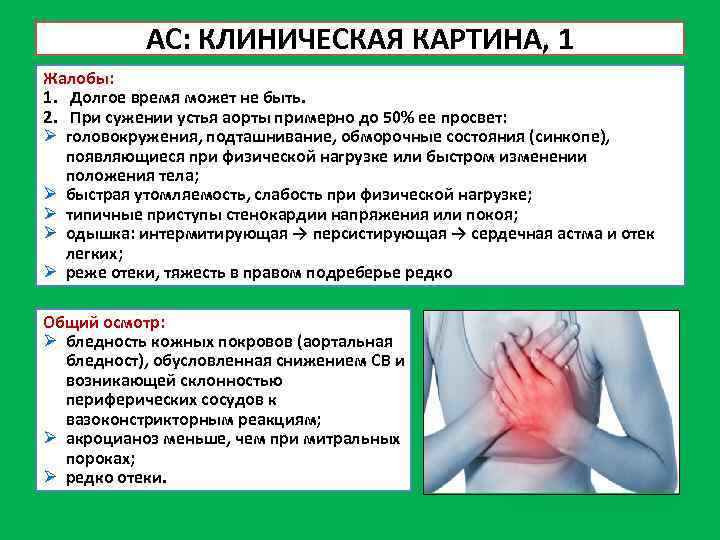 АС: КЛИНИЧЕСКАЯ КАРТИНА, 1

Жалобы:
1. Долгое время может не быть.
2. При сужении устья аорты примерно до 50% ее просвет:
➢ головокружения, подташнивание, обморочные состояния (синкопе), появляющиеся при физической нагрузке или быстром изменении положения тела;
➢ быстрая утомляемость, слабость при физической нагрузке;
➢ типичные приступы стенокардии напряжения или покоя;
➢ одышка: интермитирующая → персистирующая → сердечная астма и отек легких;
➢ реже отеки, тяжесть в правом подреберье редко

Общий осмотр:
➢ бледность кожных покровов (аортальная бледност), обусловленная снижением СВ и возникающей склонностью периферических сосудов к вазоконстрикторным реакциям;
➢ акроцианоз меньше, чем при митральных пороках;
➢ редко отеки.